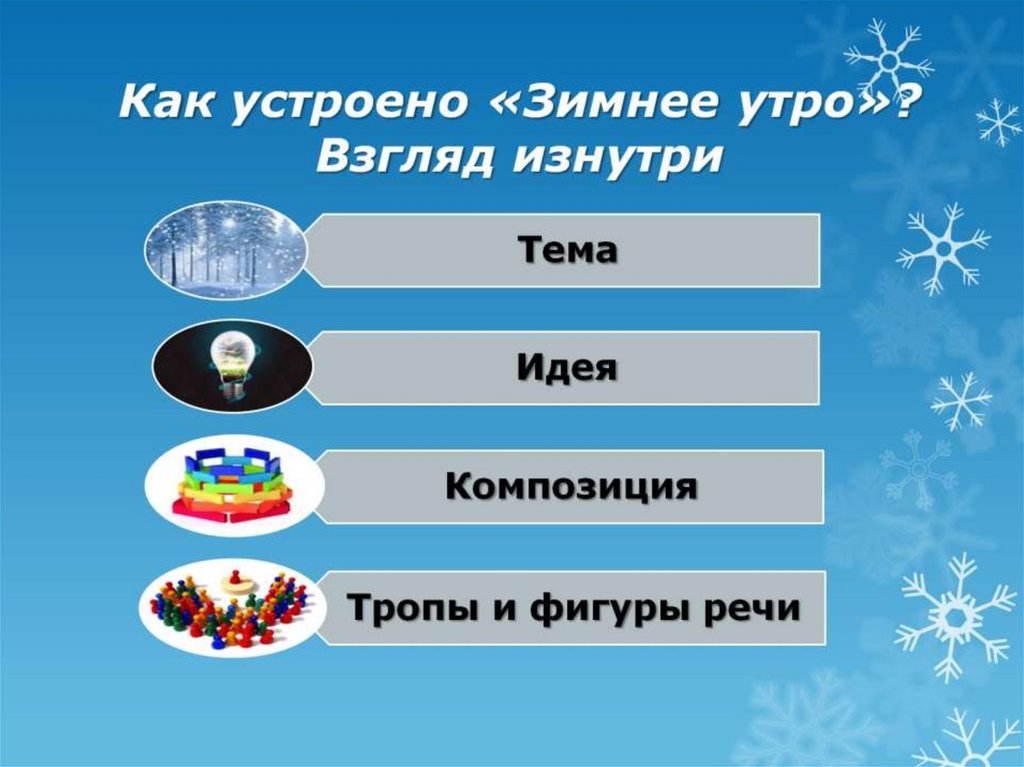 Как устроено «Зимнее утро»? Взгляд изнутри

Тема

Идея

Композиция

Тропы и фигуры речи